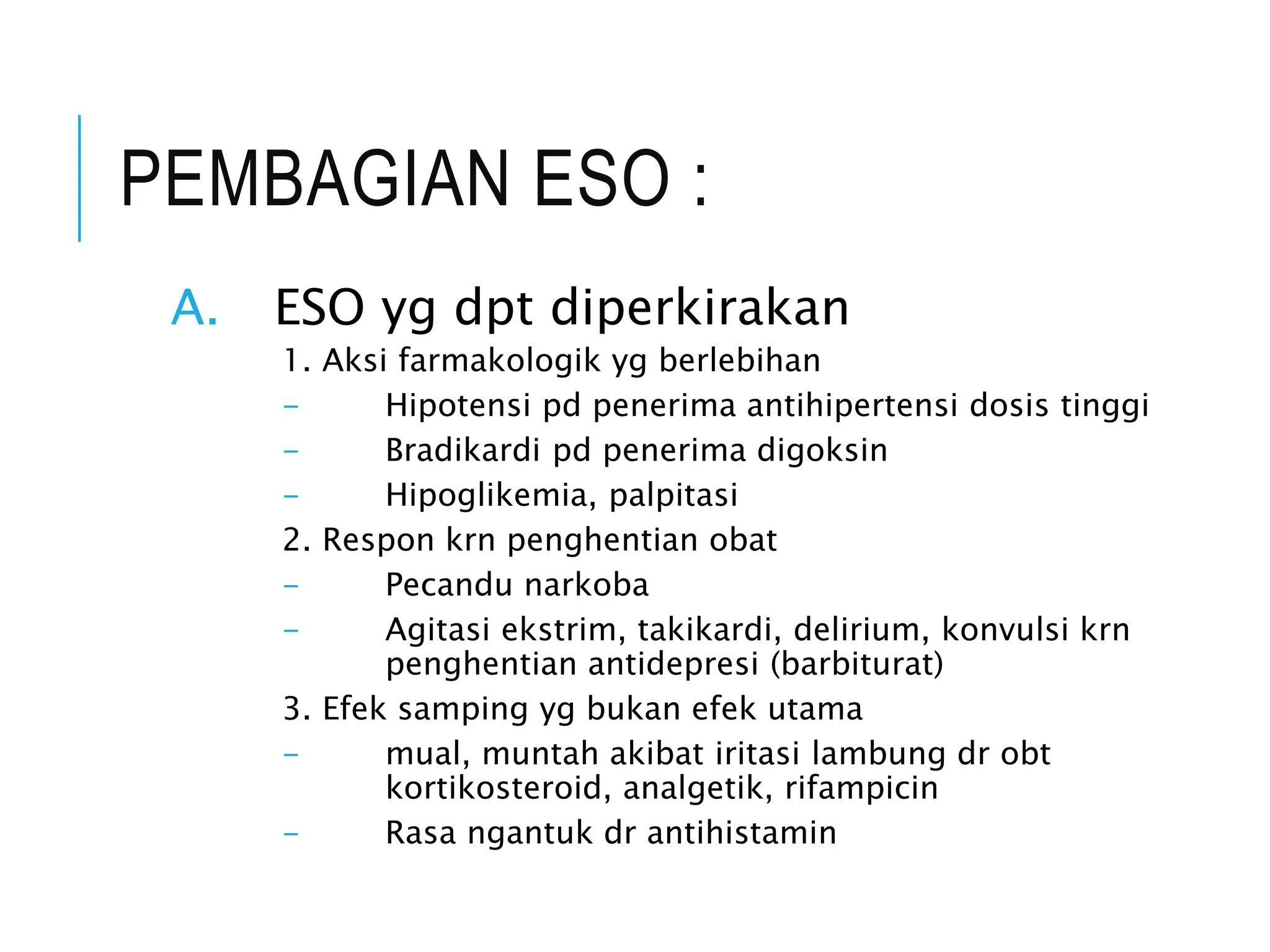 PEMBAGIAN ESO :

A. ESO yg dpt diperkirakan

1. Aksi farmakologik yg berlebihan

– Hipotensi pd penerima antihipertensi dosis tinggi

– Bradikardi pd penerima digoksin

– Hipoglikemia, palpitasi

2. Respon krn penghentian obat

– Pecandu narkoba

– Agitasi ekstrim, takikardi, delirium, konvulsi krn penghentian antidepresi (barbiturat)

3. Efek samping yg bukan efek utama

– mual, muntah akibat iritasi lambung dr obt kortikosteroid, analgetik, rifampicin

– Rasa ngantuk dr antihistamin